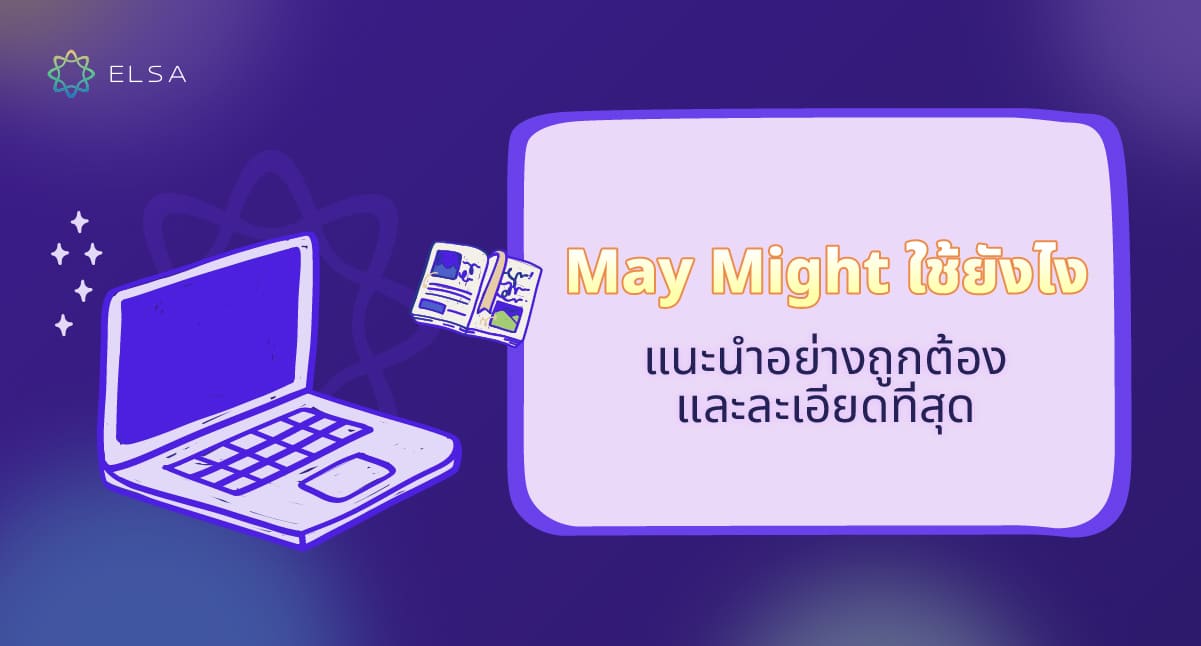 ELSA

May Might ใช้ยังไง

แนะนำอย่างถูกต้อง
และละเอียดที่สุด